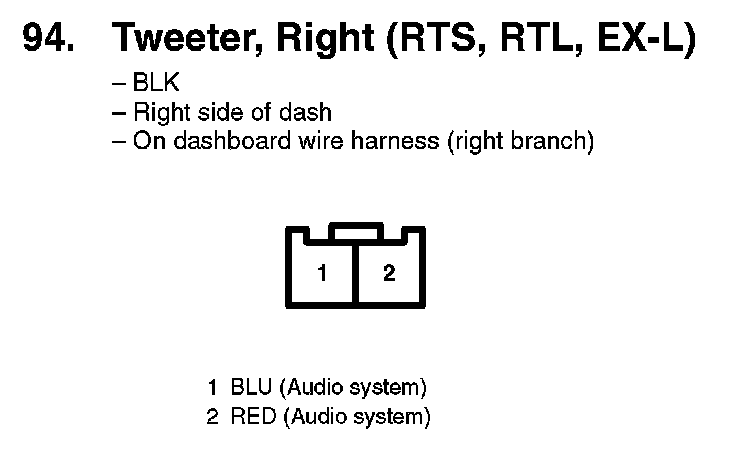 94. Tweeter, Right (RTS, RTL, EX-L)

– BLK
– Right side of dash
– On dashboard wire harness (right branch)

1 2

1 BLU (Audio system)
2 RED (Audio system)